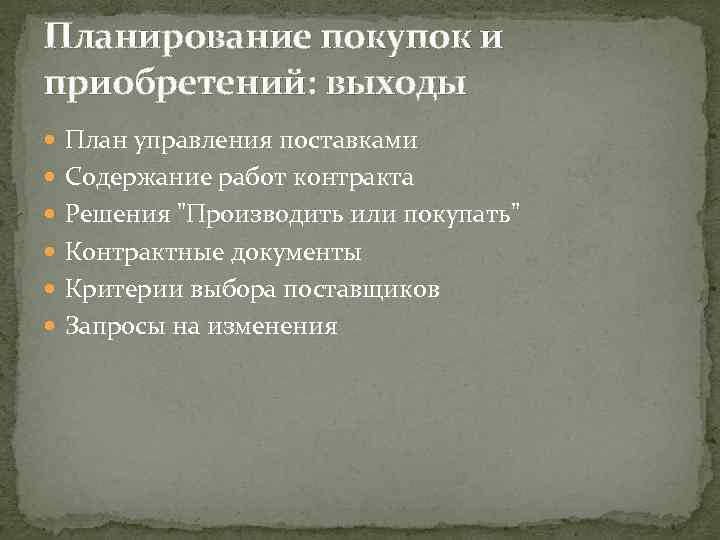 Планирование покупок и приобретений: выходы

- План управления поставками
- Содержание работ контракта
- Решения "Производить или покупать"
- Контрактные документы
- Критерии выбора поставщиков
- Запросы на изменения